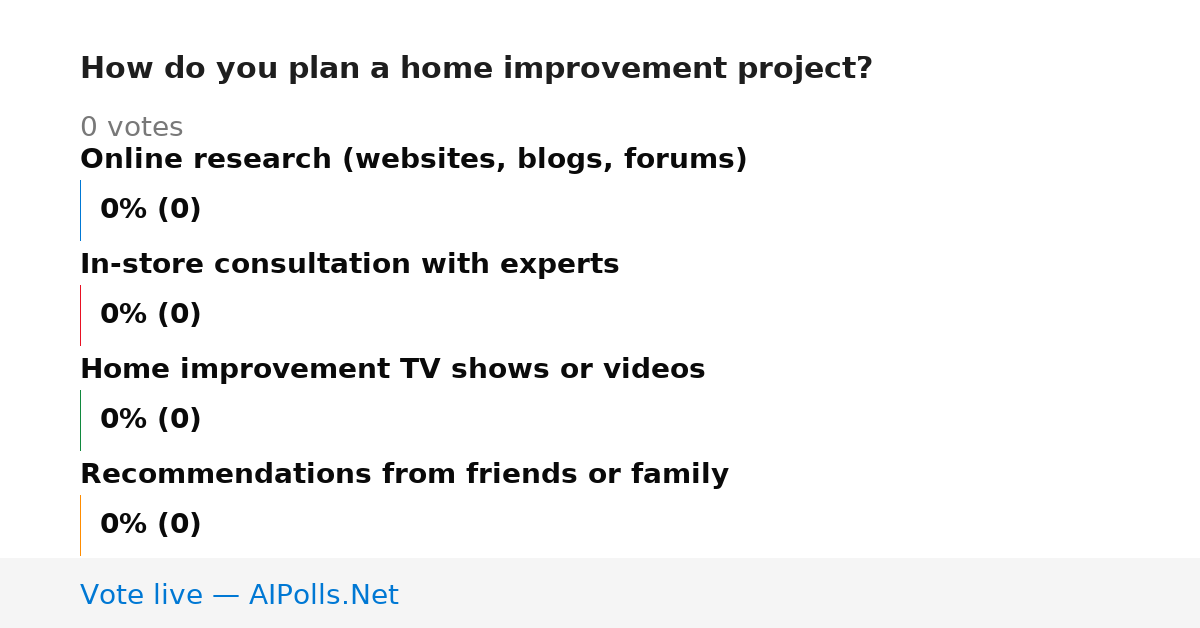 How do you plan a home improvement project?

0 votes

Online research (websites, blogs, forums)

0% (0)

In-store consultation with experts

0% (0)

Home improvement TV shows or videos

0% (0)

Recommendations from friends or family

0% (0)

Vote live — AIPolls.Net